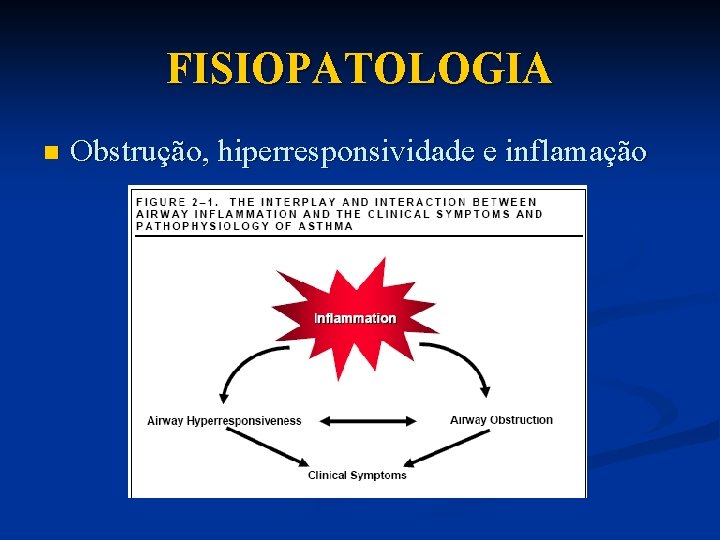 FISIOPATOLOGIA

Obstrução, hiperresponsividade e inflamação

FIGURE 2–1. THE INTERPLAY AND INTERACTION BETWEEN AIRWAY INFLAMMATION AND THE CLINICAL SYMPTOMS AND PATHOPHYSIOLOGY OF ASTHMA

Inflammation

Airway Hyperresponsiveness

Airway Obstruction

Clinical Symptoms